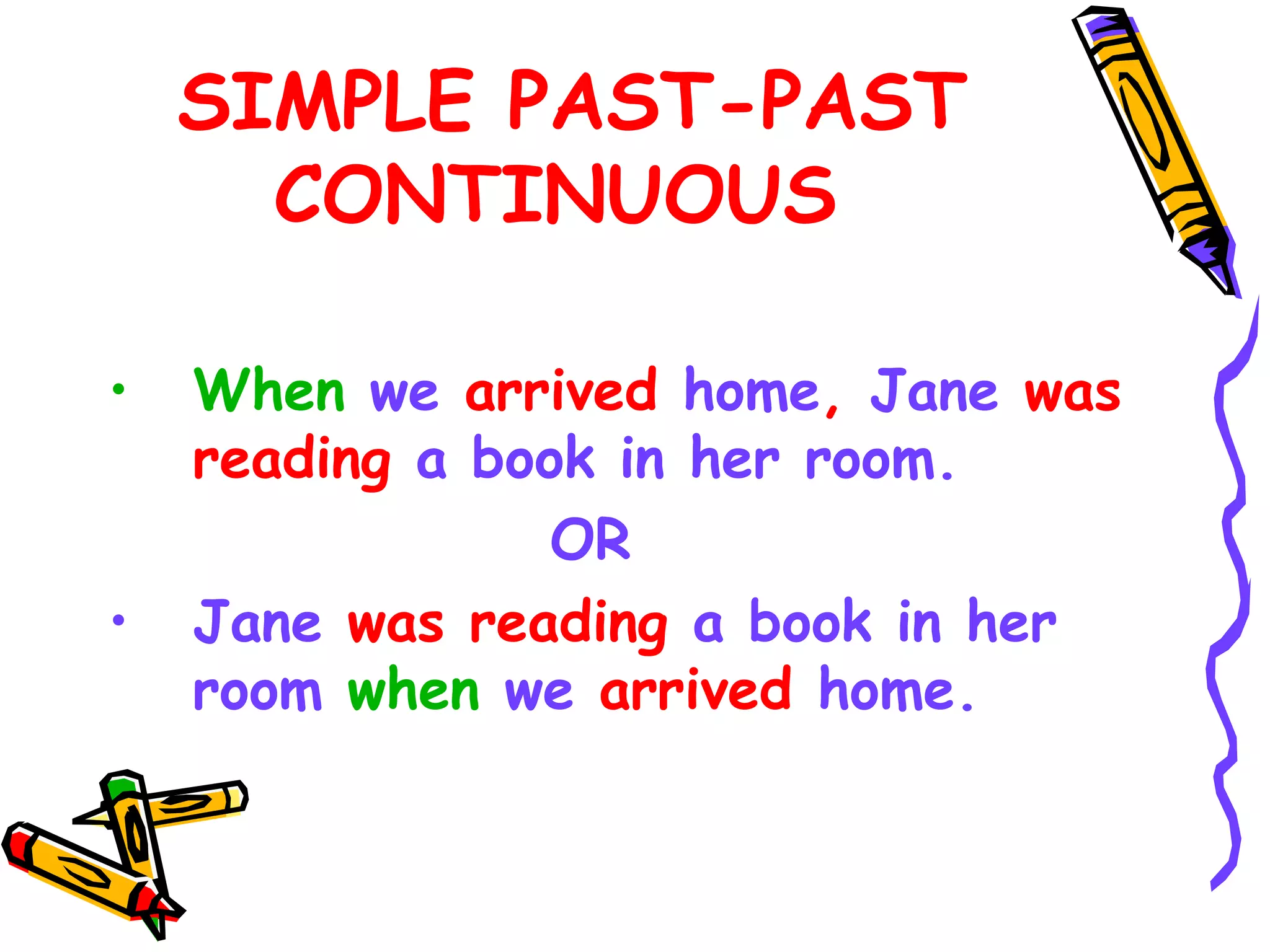 SIMPLE PAST-PAST CONTINUOUS

• When we arrived home, Jane was reading a book in her room.

OR

• Jane was reading a book in her room when we arrived home.